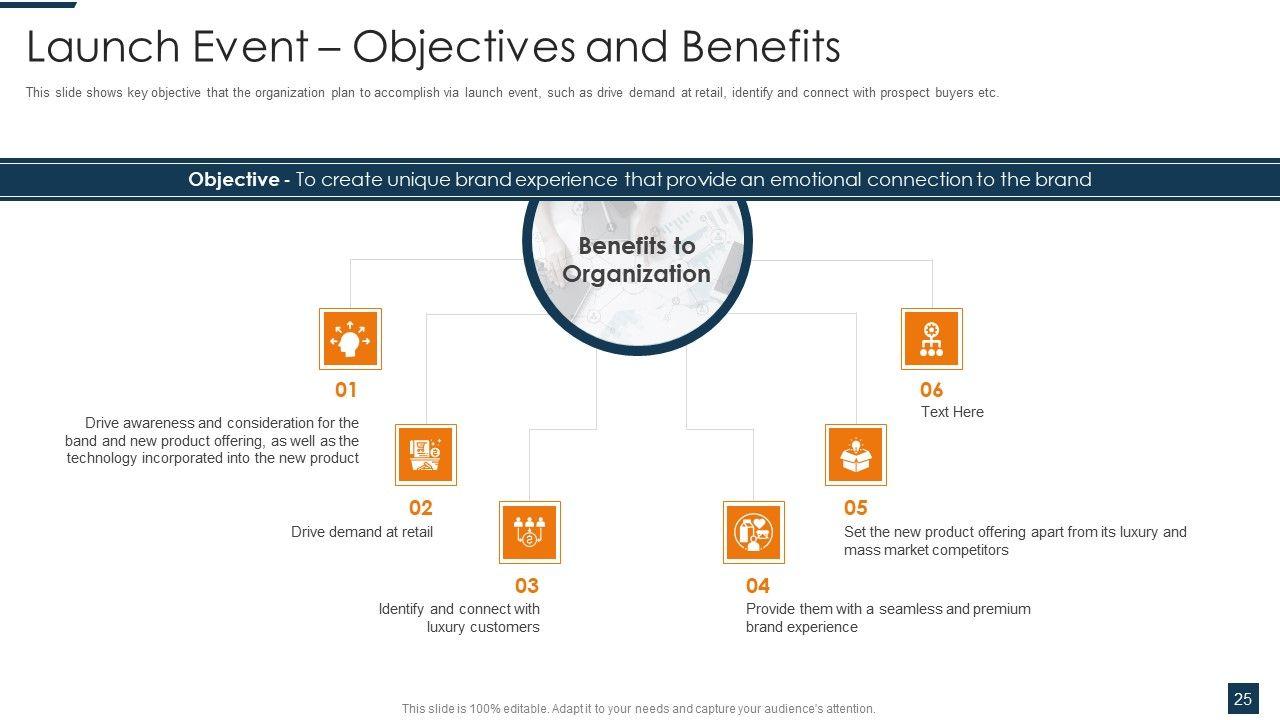 Launch Event – Objectives and Benefits

This slide shows key objective that the organization plan to accomplish via launch event, such as drive demand at retail, identify and connect with prospect buyers etc.

Objective - To create unique brand experience that provide an emotional connection to the brand

Benefits to Organization

01

Drive awareness and consideration for the band and new product offering, as well as the technology incorporated into the new product

02

Drive demand at retail

03

Identify and connect with luxury customers

04

Provide them with a seamless and premium brand experience

05

Set the new product offering apart from its luxury and mass market competitors

06

Text Here

This slide is 100% editable. Adapt it to your needs and capture your audience's attention.

25